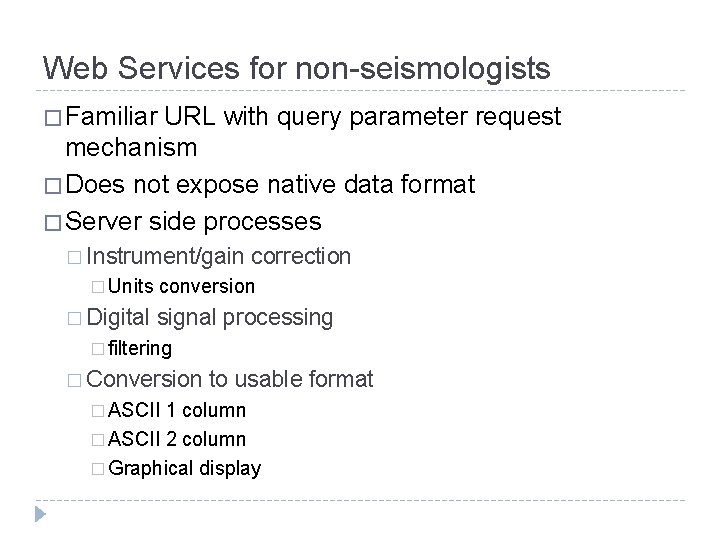 Web Services for non-seismologists

□ Familiar URL with query parameter request mechanism
□ Does not expose native data format
□ Server side processes
□ Instrument/gain correction
□ Units conversion
□ Digital signal processing
□ filtering
□ Conversion to usable format
□ ASCII 1 column
□ ASCII 2 column
□ Graphical display